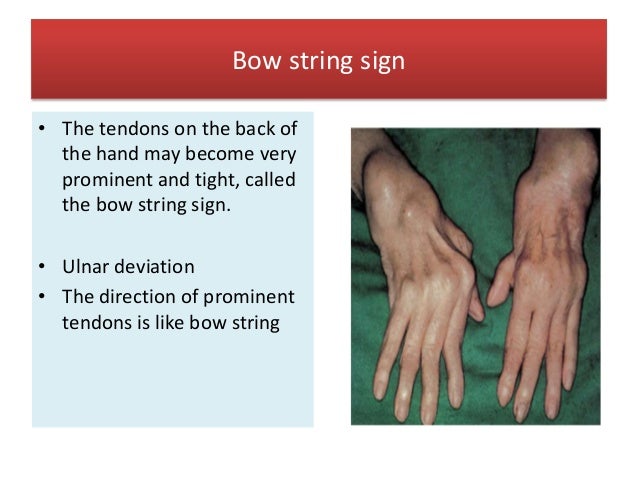 Bow string sign

• The tendons on the back of the hand may become very prominent and tight, called the bow string sign.

• Ulnar deviation
• The direction of prominent tendons is like bow string